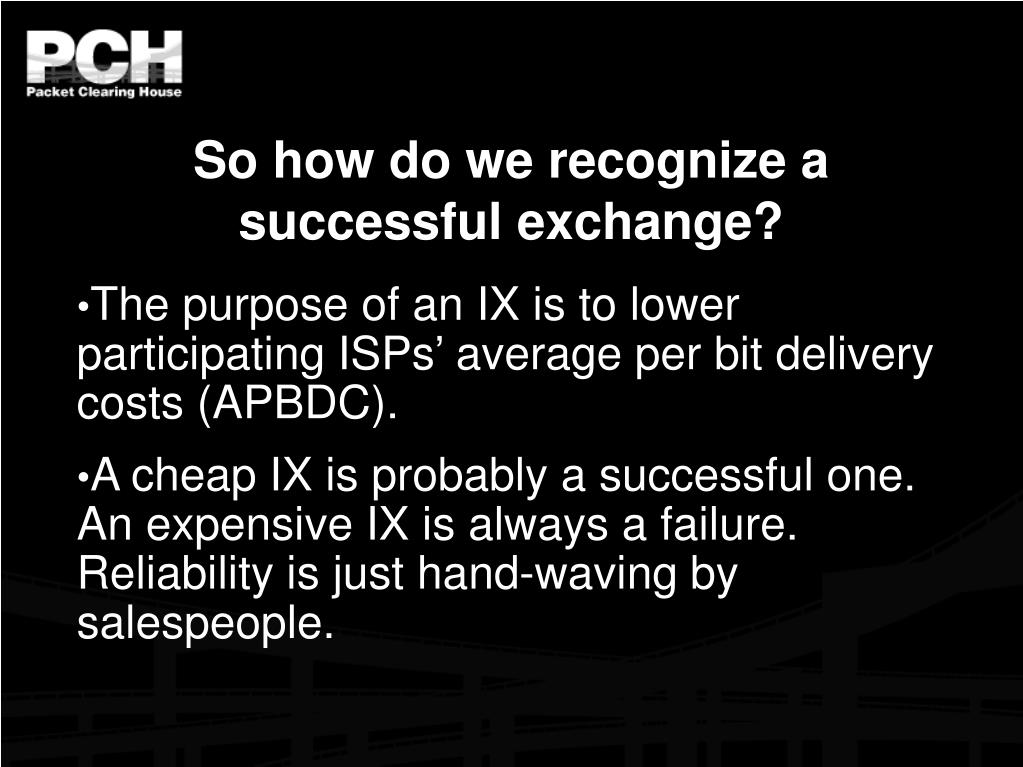 PCH
Packet Clearing House

So how do we recognize a successful exchange?

•The purpose of an IX is to lower participating ISPs’ average per bit delivery costs (APBDC).

•A cheap IX is probably a successful one. An expensive IX is always a failure. Reliability is just hand-waving by salespeople.